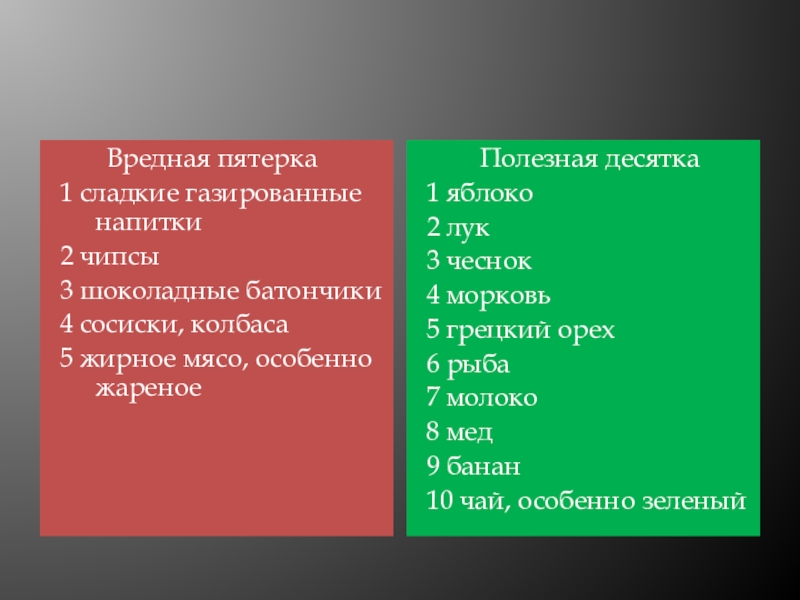 Вредная пятерка
1 сладкие газированные напитки
2 чипсы
3 шоколадные батончики
4 сосиски, колбаса
5 жирное мясо, особенно жареное

Полезная десятка
1 яблоко
2 лук
3 чеснок
4 морковь
5 грецкий орех
6 рыба
7 молоко
8 мед
9 банан
10 чай, особенно зеленый